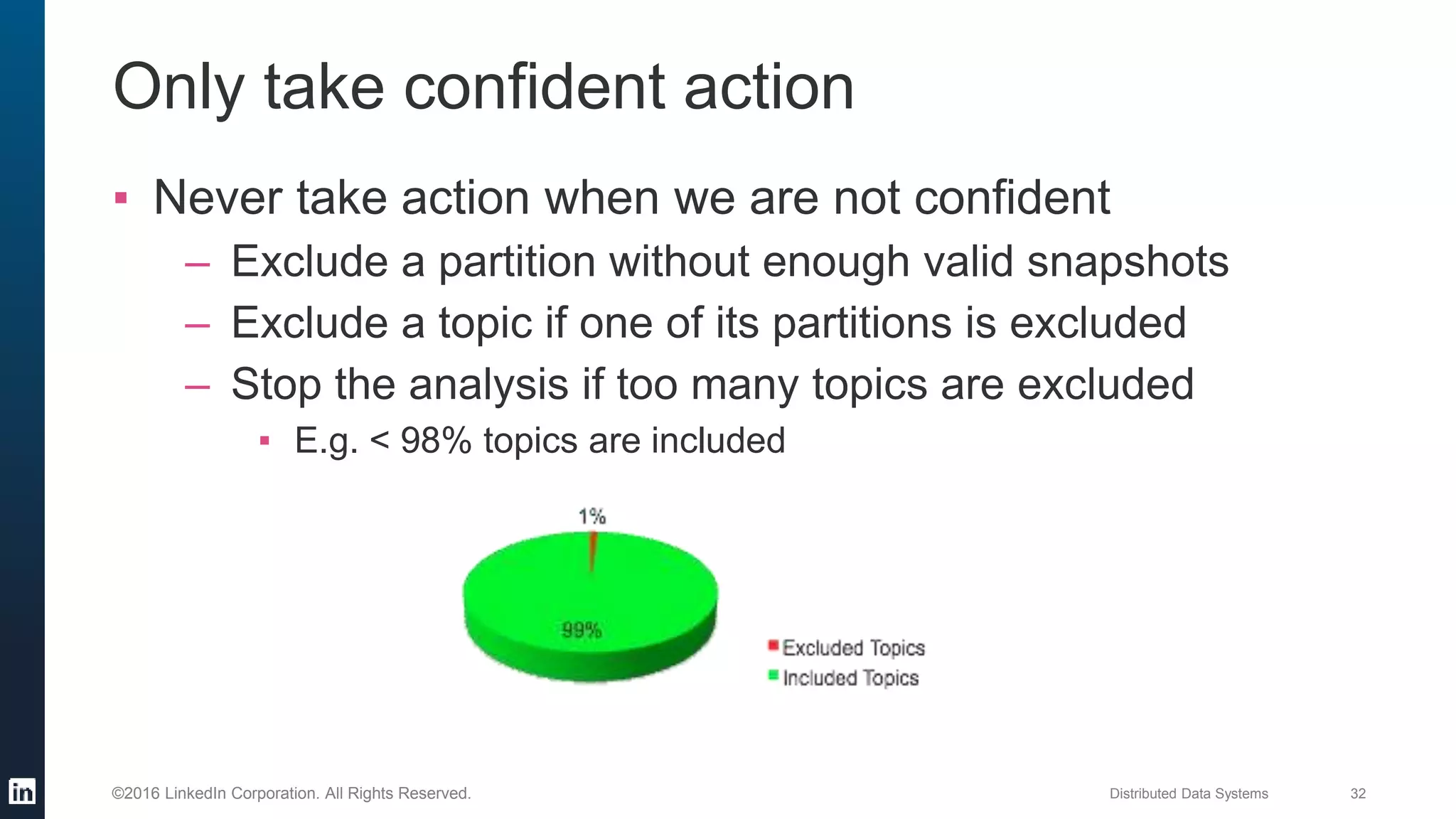 Only take confident action

▪ Never take action when we are not confident
– Exclude a partition without enough valid snapshots
– Exclude a topic if one of its partitions is excluded
– Stop the analysis if too many topics are excluded
▪ E.g. < 98% topics are included

1%

99%

Excluded Topics
Included Topics

in

©2016 LinkedIn Corporation. All Rights Reserved.

Distributed Data Systems

32